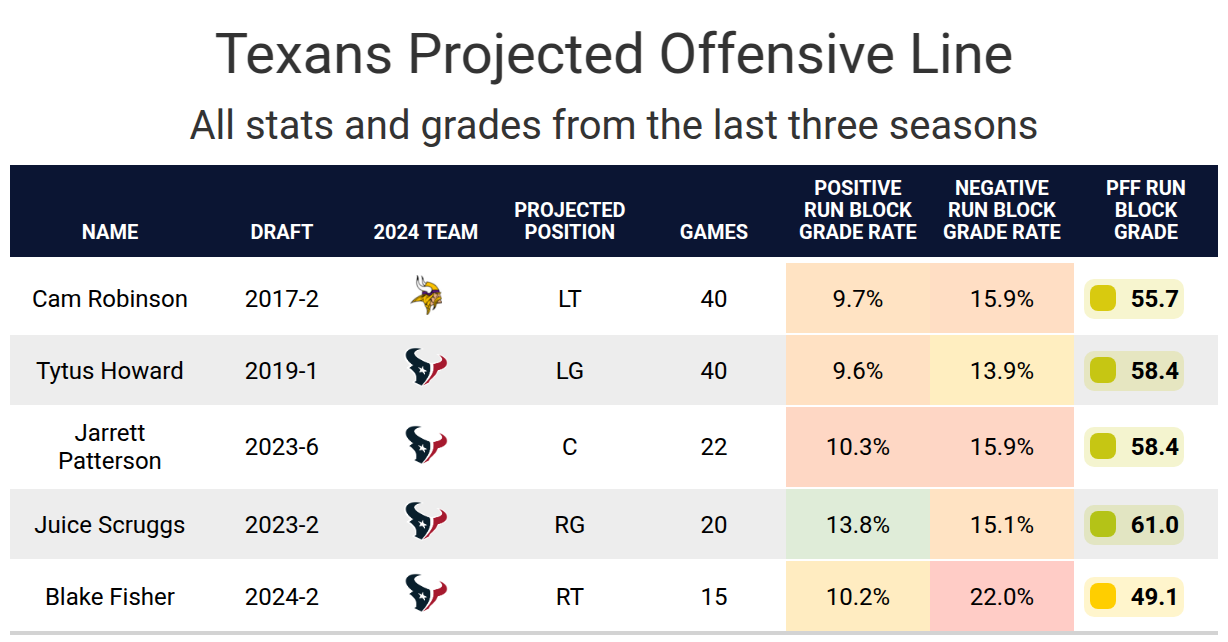 Texans Projected Offensive Line

All stats and grades from the last three seasons

| NAME | DRAFT | 2024 TEAM | PROJECTED POSITION | GAMES | POSITIVE RUN BLOCK GRADE RATE | NEGATIVE RUN BLOCK GRADE RATE | PFF RUN BLOCK GRADE |
|---|---|---|---|---|---|---|---|
| Cam Robinson | 2017-2 | | LT | 40 | 9.7% | 15.9% | 55.7 |
| Tytus Howard | 2019-1 | | LG | 40 | 9.6% | 13.9% | 58.4 |
| Jarrett Patterson | 2023-6 | | C | 22 | 10.3% | 15.9% | 58.4 |
| Juice Scruggs | 2023-2 | | RG | 20 | 13.8% | 15.1% | 61.0 |
| Blake Fisher | 2024-2 | | RT | 15 | 10.2% | 22.0% | 49.1 |